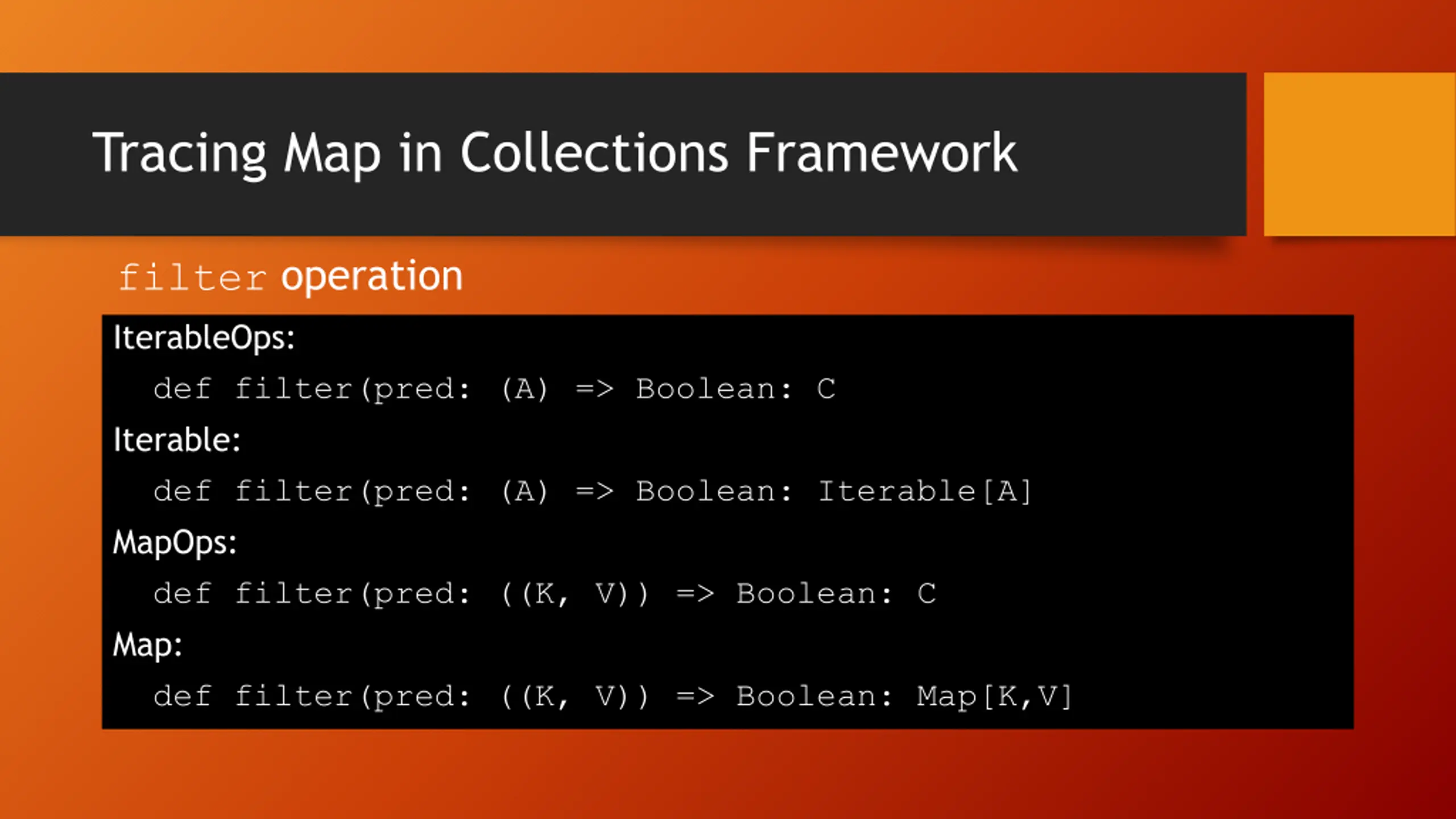 Tracing Map in Collections Framework

filter operation

IterableOps:

def filter(pred: (A) => Boolean: C

Iterable:

def filter(pred: (A) => Boolean: Iterable[A]

MapOps:

def filter(pred: ((K, V)) => Boolean: C

Map:

def filter(pred: ((K, V)) => Boolean: Map[K,V]